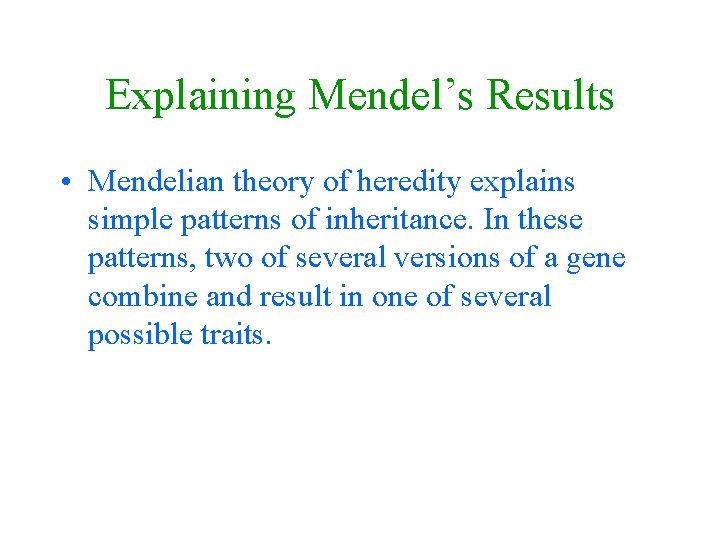 Explaining Mendel’s Results

• Mendelian theory of heredity explains simple patterns of inheritance. In these patterns, two of several versions of a gene combine and result in one of several possible traits.